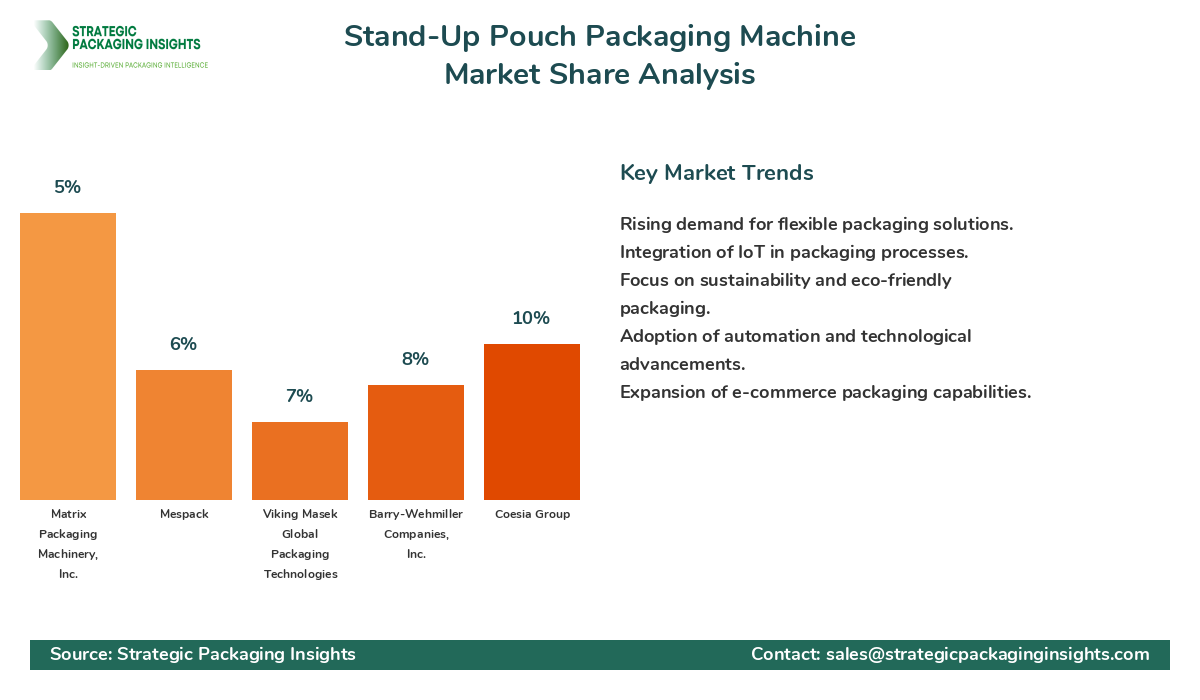 STRATEGIC PACKAGING INSIGHTS
INSIGHT-DRIVEN PACKAGING INTELLIGENCE

Stand-Up Pouch Packaging Machine Market Share Analysis

5%
6%
7%
8%
10%

Matrix Packaging Machinery, Inc.
Mespack
Viking Masek Global Packaging Technologies
Barry-Wehmiller Companies, Inc.
Coesia Group

Key Market Trends

Rising demand for flexible packaging solutions.
Integration of IoT in packaging processes.
Focus on sustainability and eco-friendly packaging.
Adoption of automation and technological advancements.
Expansion of e-commerce packaging capabilities.

Source: Strategic Packaging Insights
Contact: sales@strategicpackaginginsights.com